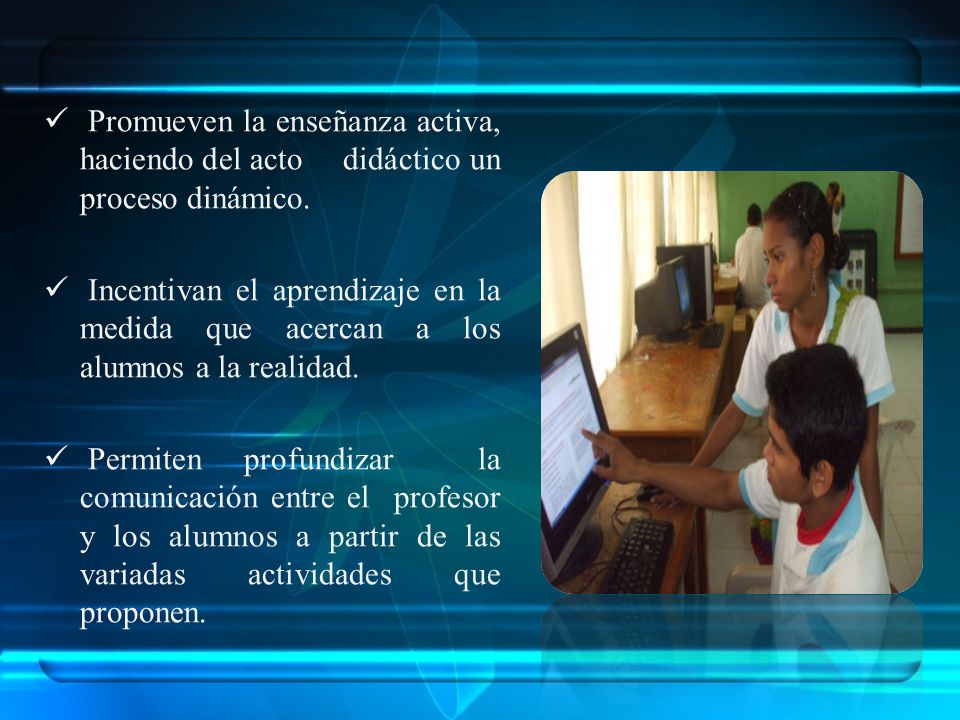 ✓ Promueven la enseñanza activa, haciendo del acto didáctico un proceso dinámico.

✓ Incentivan el aprendizaje en la medida que acercan a los alumnos a la realidad.

✓ Permiten profundizar la comunicación entre el profesor y los alumnos a partir de las variadas actividades que proponen.